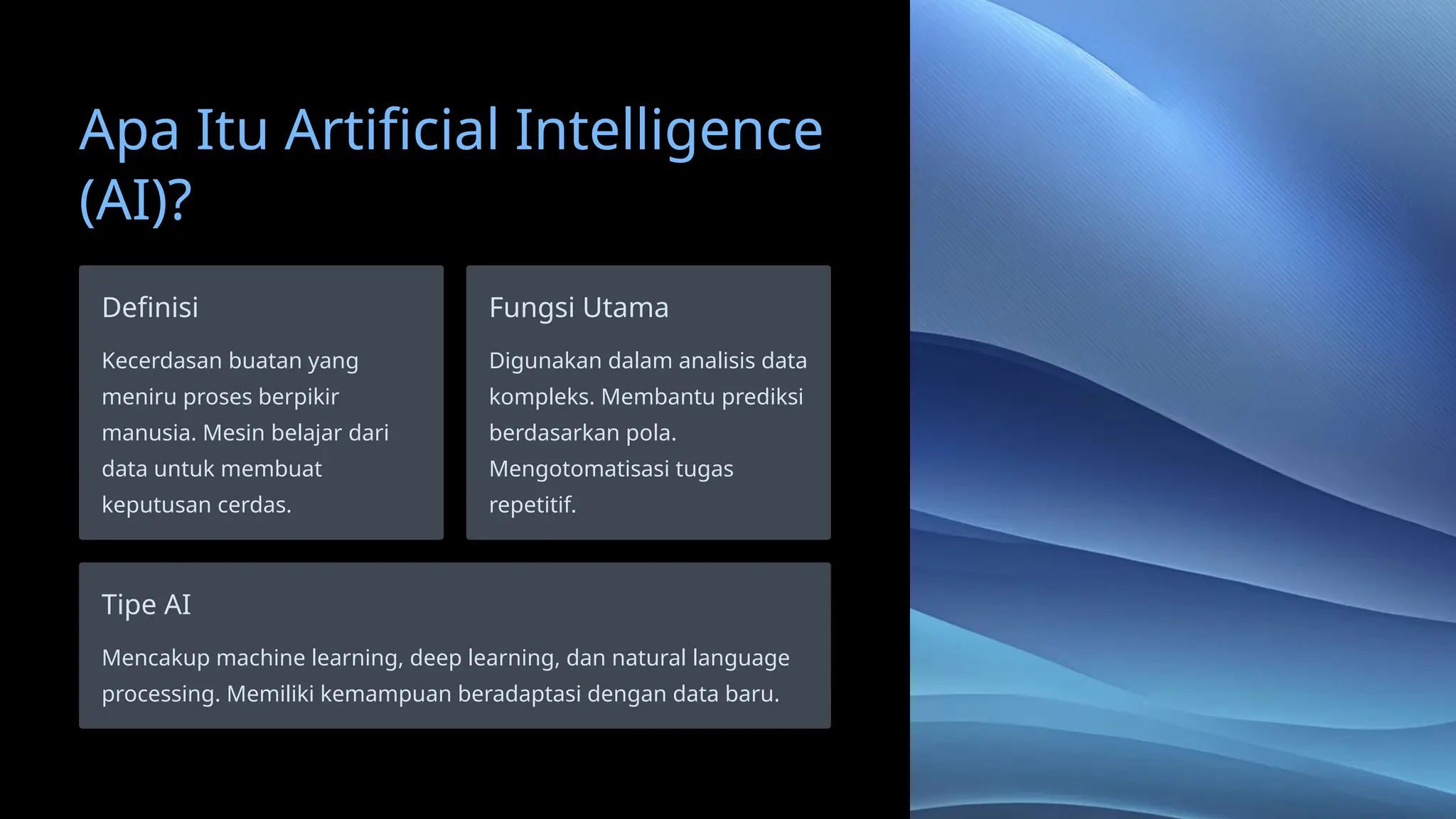 Apa Itu Artificial Intelligence (AI)?

Definisi

Kecerdasan buatan yang meniru proses berpikir manusia. Mesin belajar dari data untuk membuat keputusan cerdas.

Fungsi Utama

Digunakan dalam analisis data kompleks. Membantu prediksi berdasarkan pola. Mengotomatisasi tugas repetitif.

Tipe AI

Mencakup machine learning, deep learning, dan natural language processing. Memiliki kemampuan beradaptasi dengan data baru.